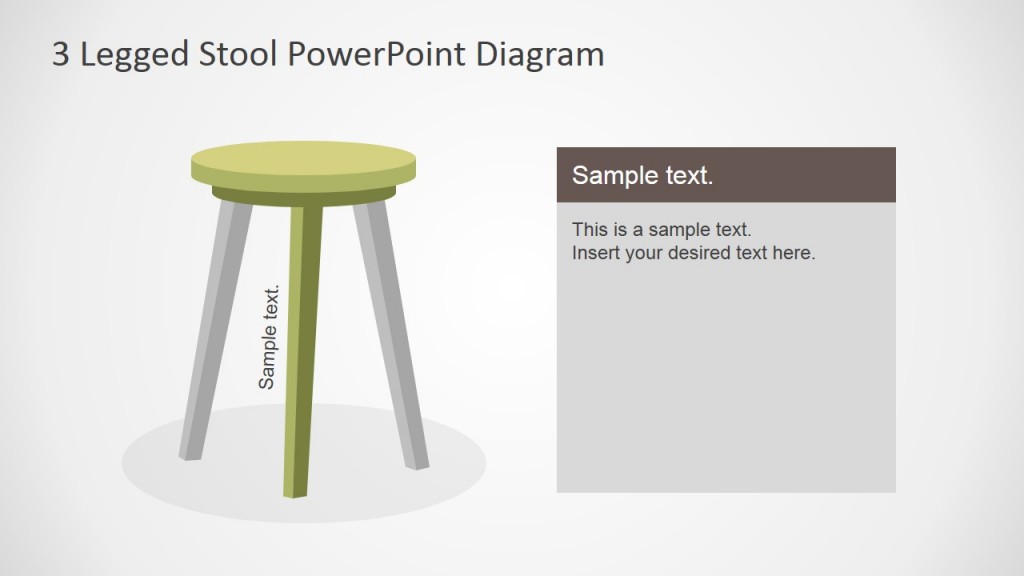 3 Legged Stool PowerPoint Diagram

Sample text.

Sample text.

This is a sample text.
Insert your desired text here.